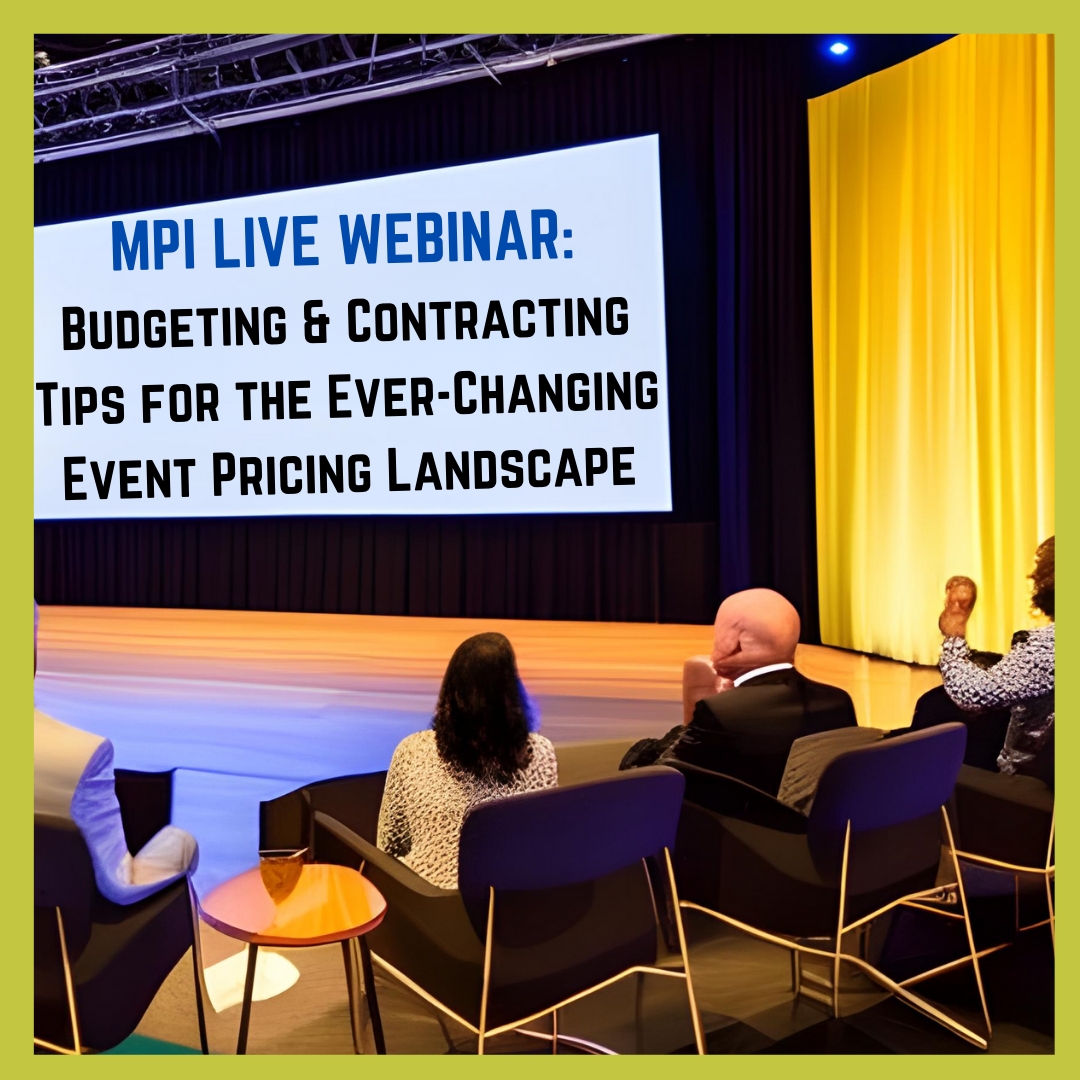 MPI LIVE WEBINAR:
Budgeting & Contracting Tips for the Ever-Changing Event Pricing Landscape